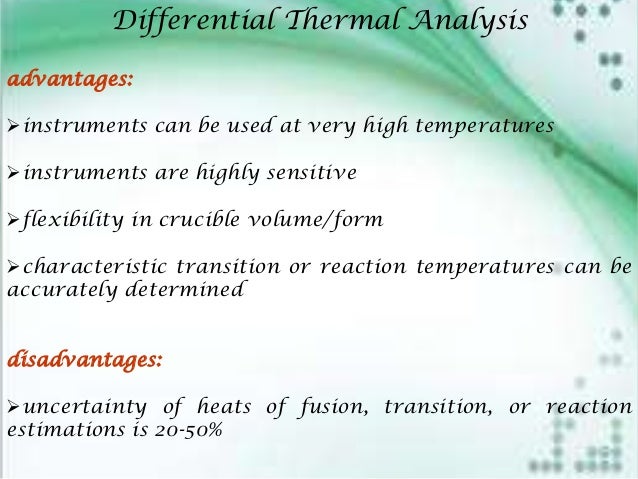 Differential Thermal Analysis

advantages:

➢instruments can be used at very high temperatures

➢instruments are highly sensitive

➢flexibility in crucible volume/form

➢characteristic transition or reaction temperatures can be accurately determined

disadvantages:

➢uncertainty of heats of fusion, transition, or reaction estimations is 20-50%